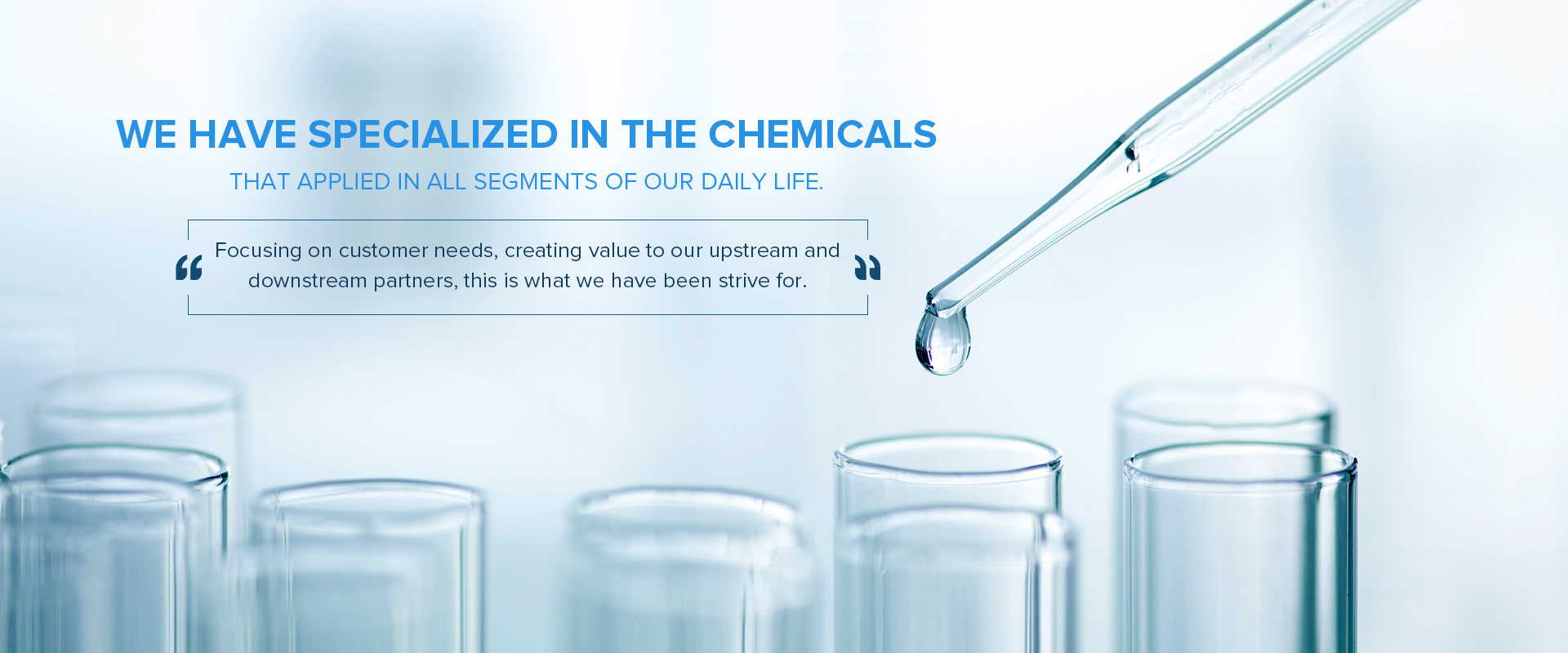 WE HAVE SPECIALIZED IN THE CHEMICALS

THAT APPLIED IN ALL SEGMENTS OF OUR DAILY LIFE.

“ Focusing on customer needs, creating value to our upstream and downstream partners, this is what we have been strive for. ”